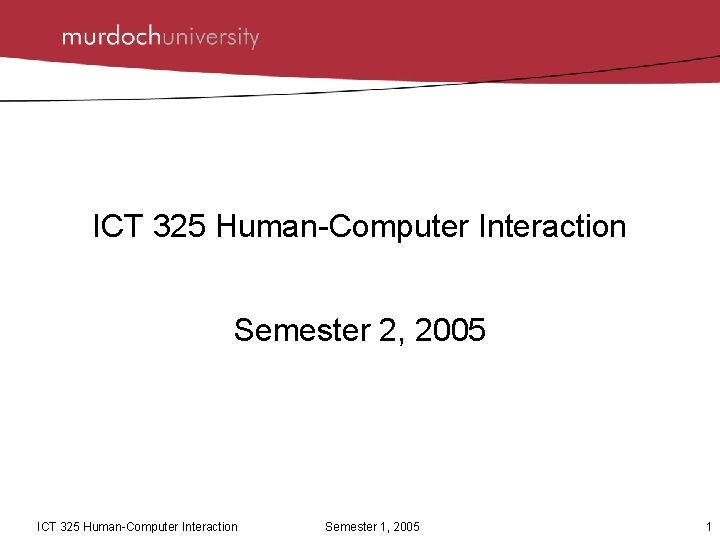 murdochuniversity

ICT 325 Human-Computer Interaction

Semester 2, 2005

ICT 325 Human-Computer Interaction Semester 1, 2005 1